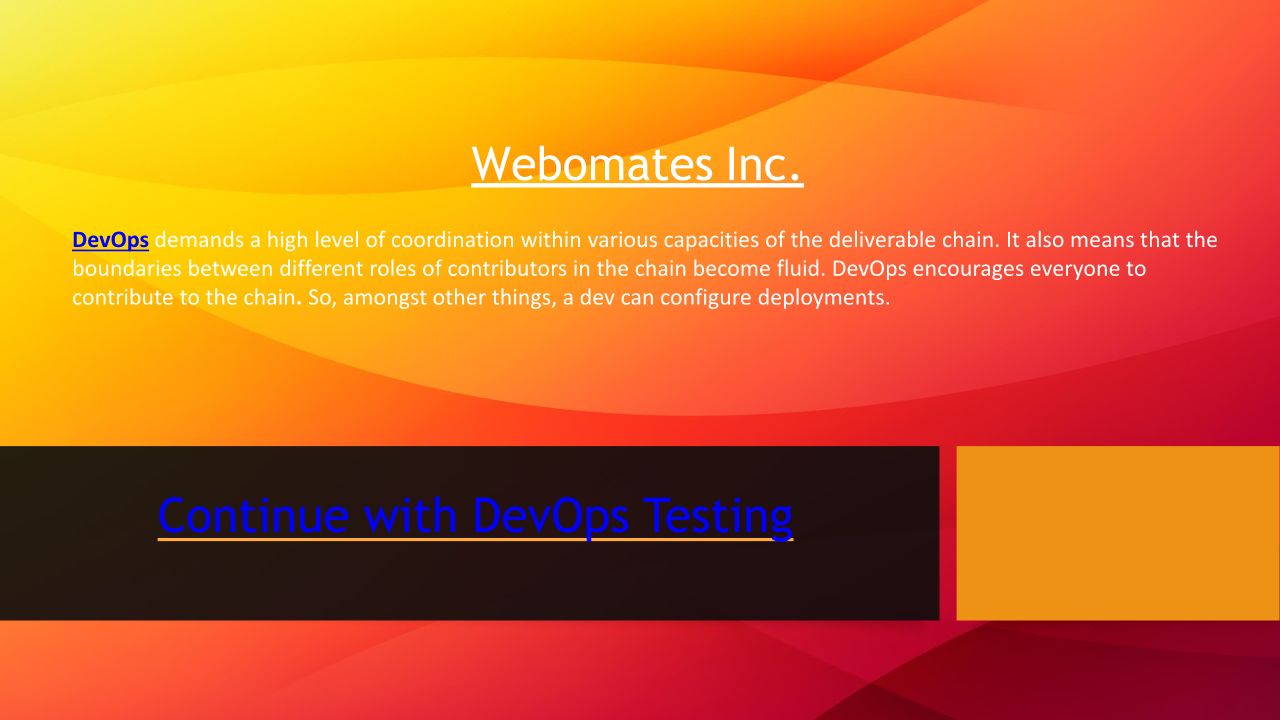 Webomates Inc.

DevOps demands a high level of coordination within various capacities of the deliverable chain. It also means that the boundaries between different roles of contributors in the chain become fluid. DevOps encourages everyone to contribute to the chain. So, amongst other things, a dev can configure deployments.

Continue with DevOps Testing